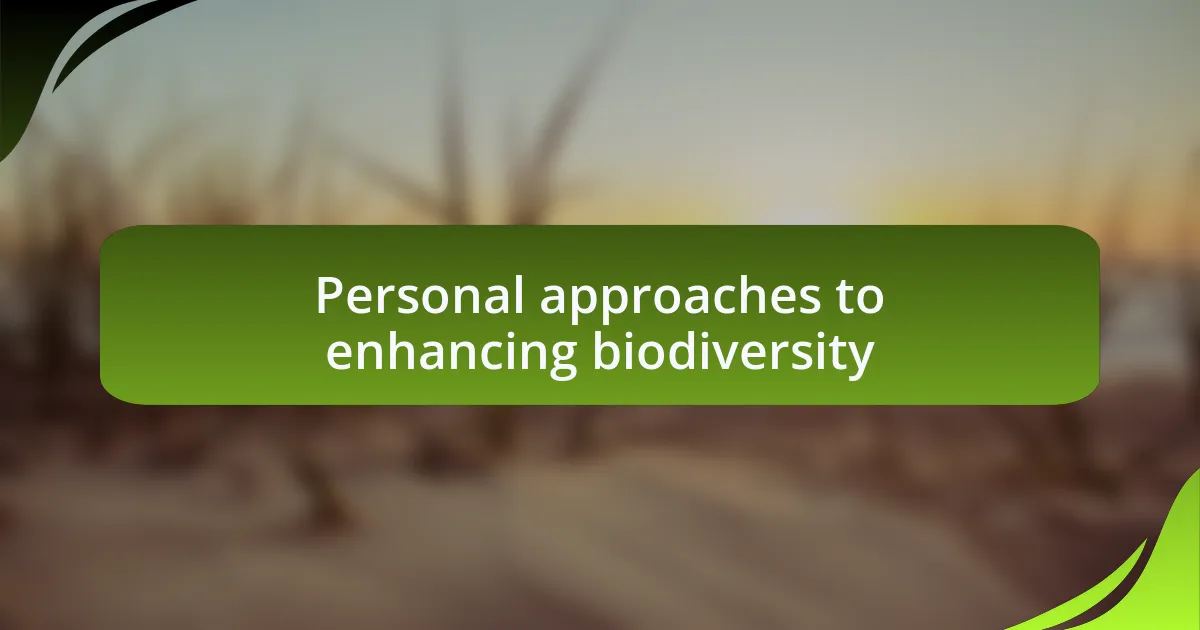 Personal approaches to enhancing biodiversity